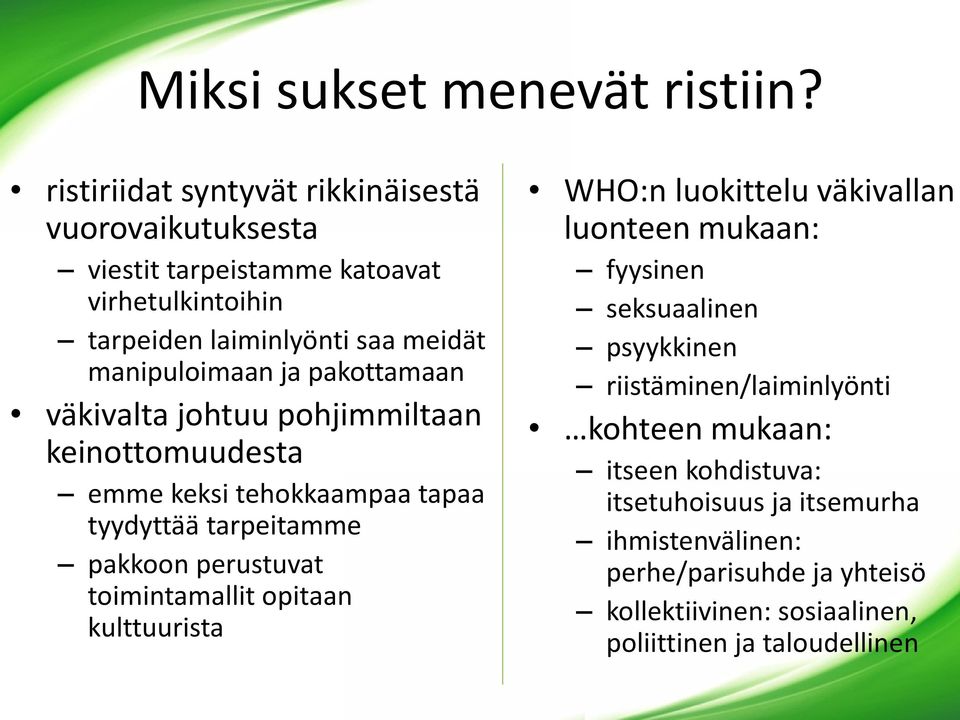 Miksi sukset menevät ristiin?

• ristiriidat syntyvät rikkinäisestä vuorovaikutuksesta
– viestit tarpeistamme katoavat virhetulkintoihin
– tarpeiden laiminlyönti saa meidät manipuloimaan ja pakottamaan
• väkivalta johtuu pohjimmiltaan keinottomuudesta
– emme keksi tehokkaampaa tapaa tyydyttää tarpeitamme
– pakkoon perustuvat toimintamallit opitaan kulttuurista

• WHO:n luokittelu väkivallan luonteen mukaan:
– fyysinen
– seksuaalinen
– psyykkinen
– riistäminen/laiminlyönti
• …kohteen mukaan:
– itseen kohdistuva: itsetuhoisuus ja itsemurha
– ihmistenvälinen: perhe/parisuhde ja yhteisö
– kollektiivinen: sosiaalinen, poliittinen ja taloudellinen